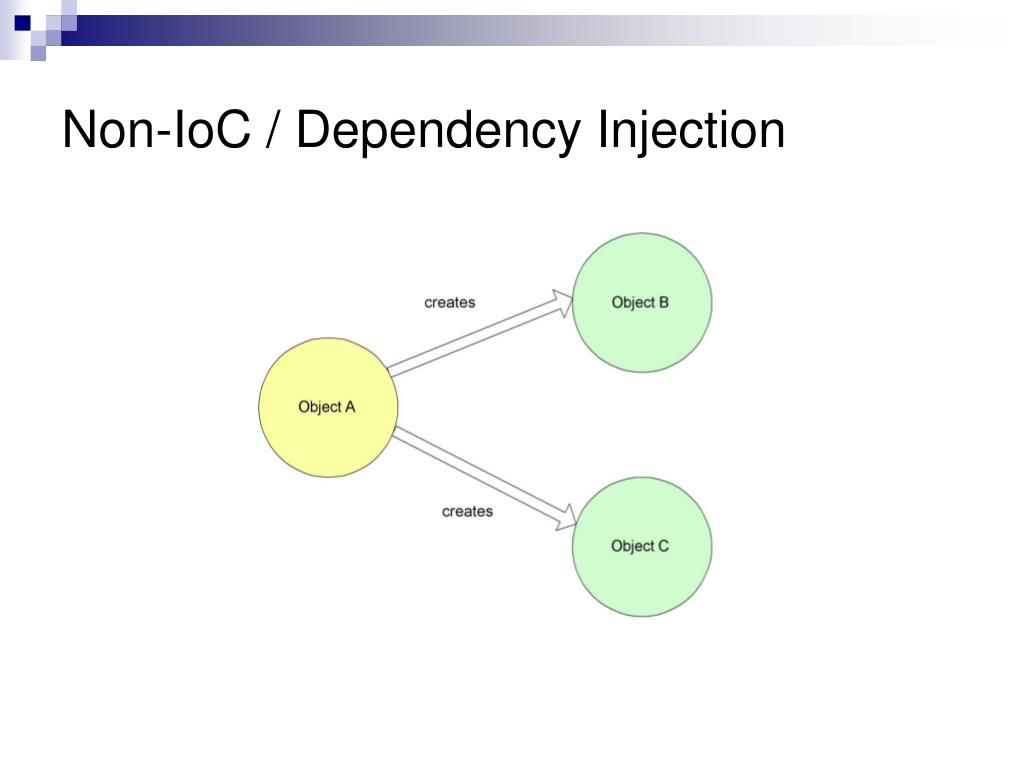 Non-IoC / Dependency Injection

creates

Object B

Object A

creates

Object C